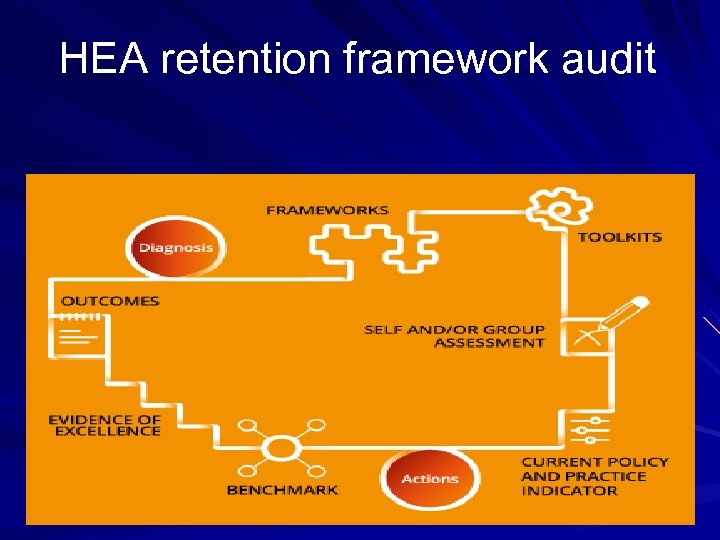 HEA retention framework audit

FRAMEWORKS

TOOLKITS

Diagnosis

OUTCOMES

SELF AND/OR GROUP ASSESSMENT

EVIDENCE OF EXCELLENCE

BENCHMARK

Actions

CURRENT POLICY AND PRACTICE INDICATOR